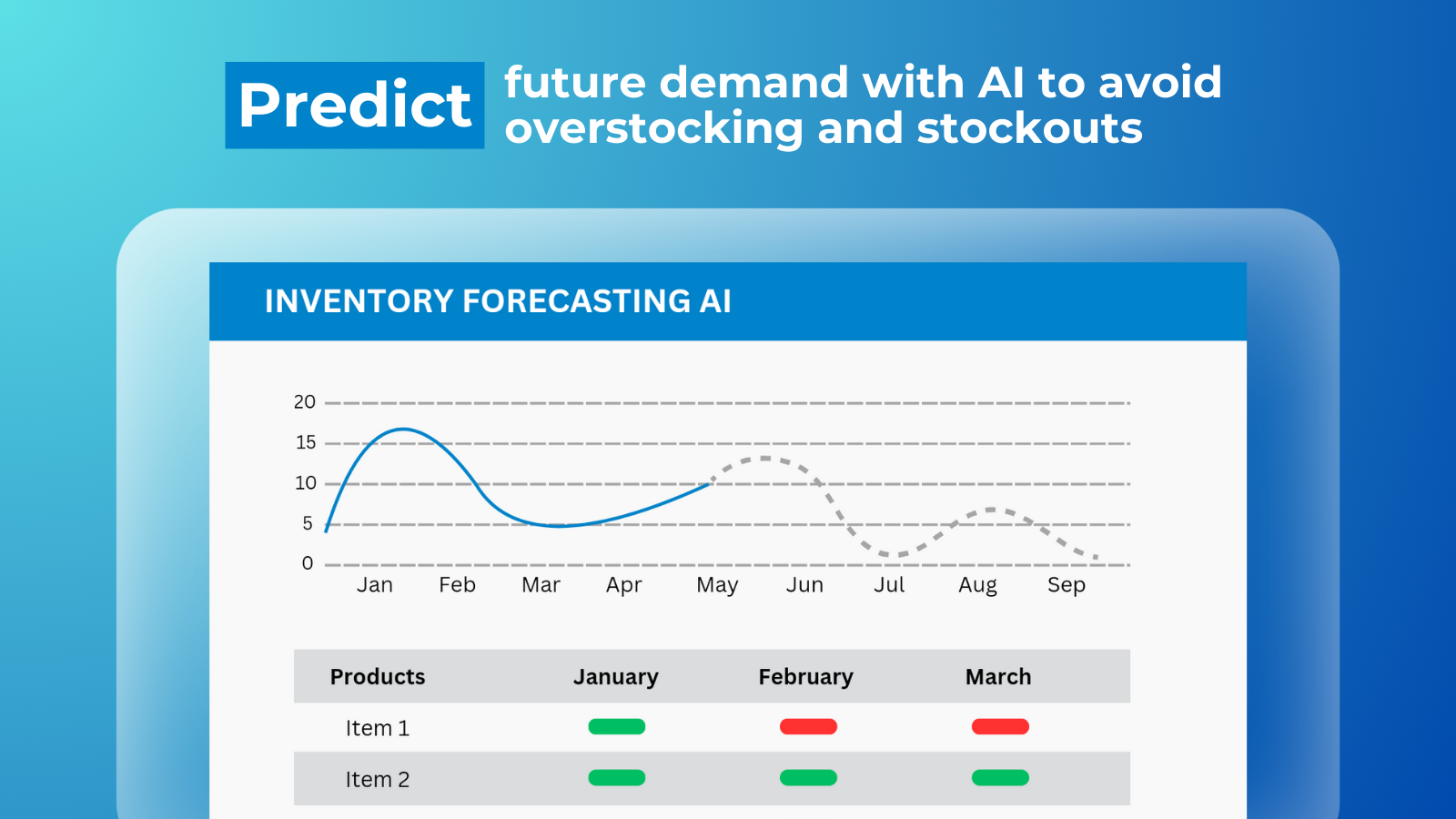 Predict future demand with AI to avoid overstocking and stockouts

INVENTORY FORECASTING AI

20
15
10
5
0
Jan Feb Mar Apr May Jun Jul Aug Sep

| Products | January | February | March |
|---|---|---|---|
| Item 1 | | | |
| Item 2 | | | |